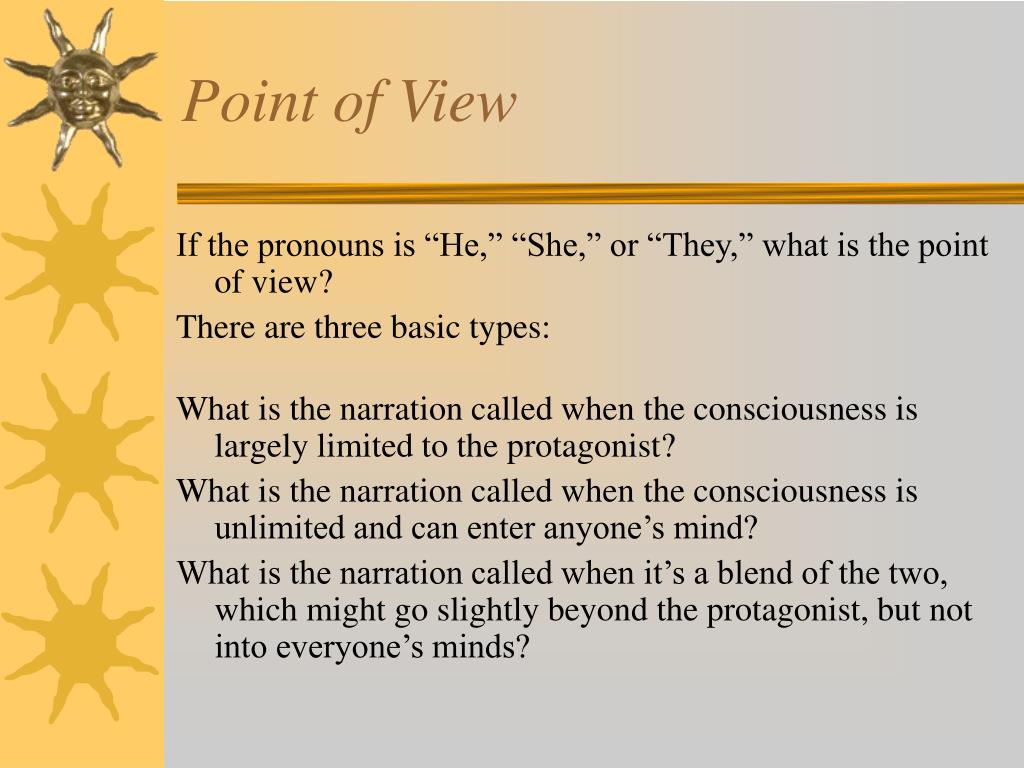 Point of View

If the pronouns is “He,” “She,” or “They,” what is the point of view?

There are three basic types:

What is the narration called when the consciousness is largely limited to the protagonist?

What is the narration called when the consciousness is unlimited and can enter anyone’s mind?

What is the narration called when it’s a blend of the two, which might go slightly beyond the protagonist, but not into everyone’s minds?